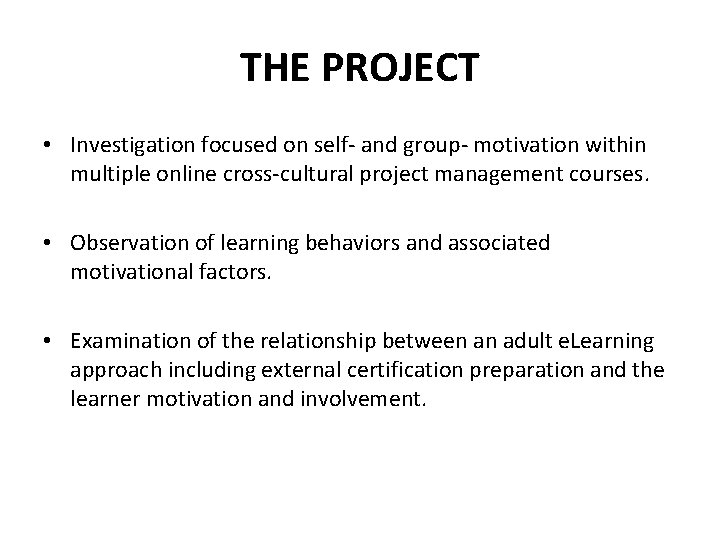 THE PROJECT

• Investigation focused on self- and group- motivation within multiple online cross-cultural project management courses.

• Observation of learning behaviors and associated motivational factors.

• Examination of the relationship between an adult eLearning approach including external certification preparation and the learner motivation and involvement.